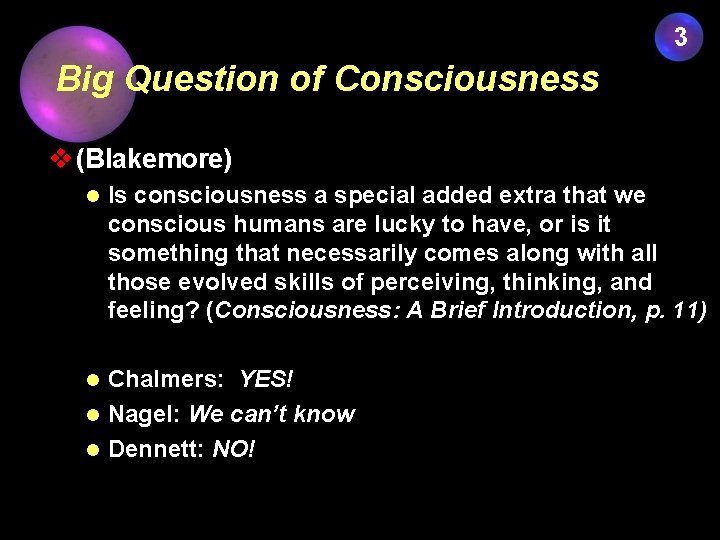 3

Big Question of Consciousness

(Blakemore)

Is consciousness a special added extra that we conscious humans are lucky to have, or is it something that necessarily comes along with all those evolved skills of perceiving, thinking, and feeling? (Consciousness: A Brief Introduction, p. 11)

Chalmers: YES!

Nagel: We can't know

Dennett: NO!